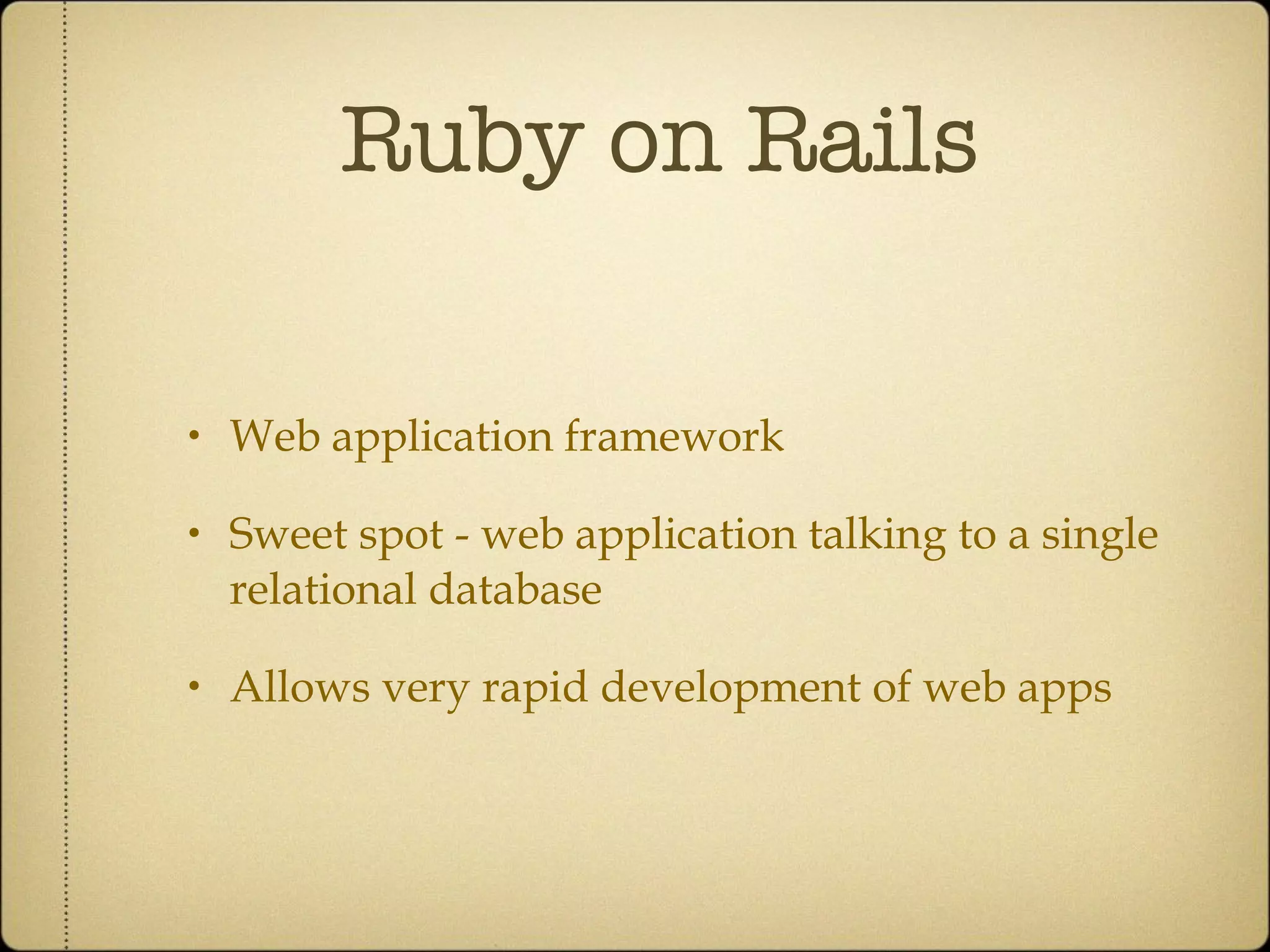 Ruby on Rails

• Web application framework

• Sweet spot - web application talking to a single relational database

• Allows very rapid development of web apps